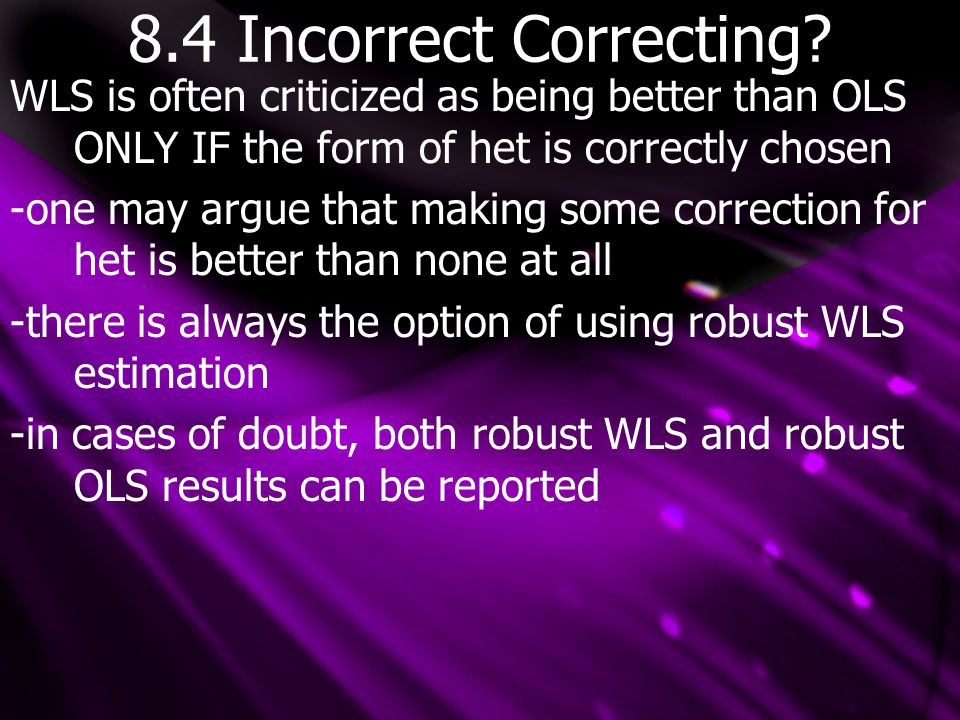 8.4 Incorrect Correcting?

WLS is often criticized as being better than OLS ONLY IF the form of het is correctly chosen

-one may argue that making some correction for het is better than none at all

-there is always the option of using robust WLS estimation

-in cases of doubt, both robust WLS and robust OLS results can be reported